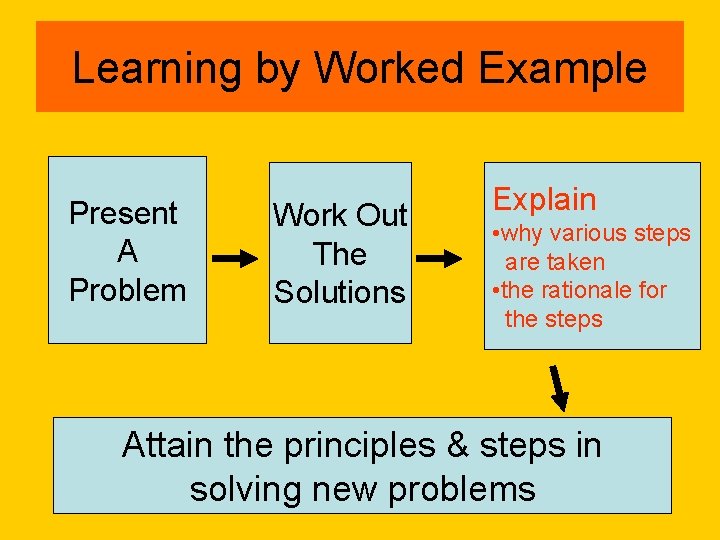 Learning by Worked Example

Present A Problem

Work Out The Solutions

Explain
•why various steps are taken
•the rationale for the steps

Attain the principles & steps in solving new problems